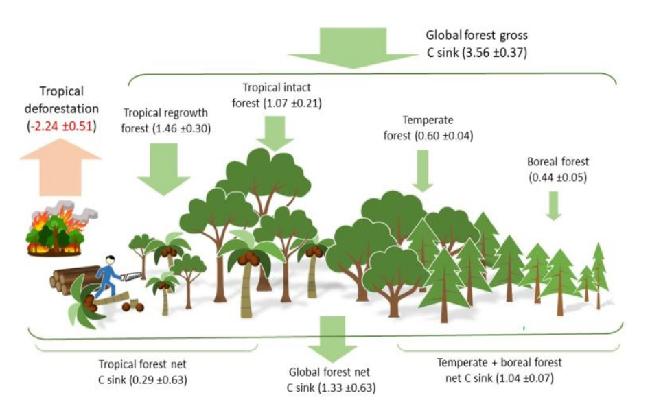 Global forest gross C sink (3.56 ±0.37)

Tropical deforestation (-2.24 ±0.51)

Tropical regrowth forest (1.46 ±0.30)

Tropical intact forest (1.07 ±0.21)

Temperate forest (0.60 ±0.04)

Boreal forest (0.44 ±0.05)

Tropical forest net C sink (0.29 ±0.63)

Global forest net C sink (1.33 ±0.63)

Temperate + boreal forest net C sink (1.04 ±0.07)